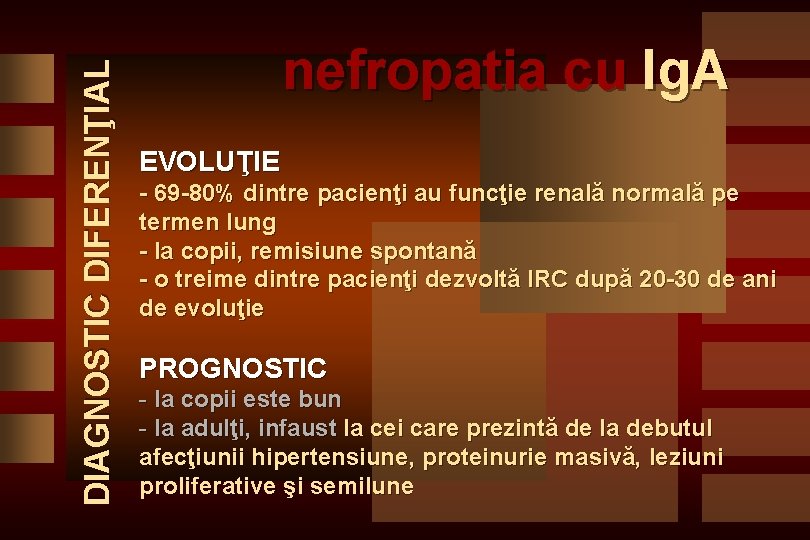 DIAGNOSTIC DIFERENŢIAL

nefropatia cu IgA

EVOLUŢIE
- 69-80% dintre pacienţi au funcţie renală normală pe termen lung
- la copii, remisiune spontană
- o treime dintre pacienţi dezvoltă IRC după 20-30 de ani de evoluţie

PROGNOSTIC
- la copii este bun
- la adulţi, infaust la cei care prezintă de la debutul afecţiunii hipertensiune, proteinurie masivă, leziuni proliferative şi semilune